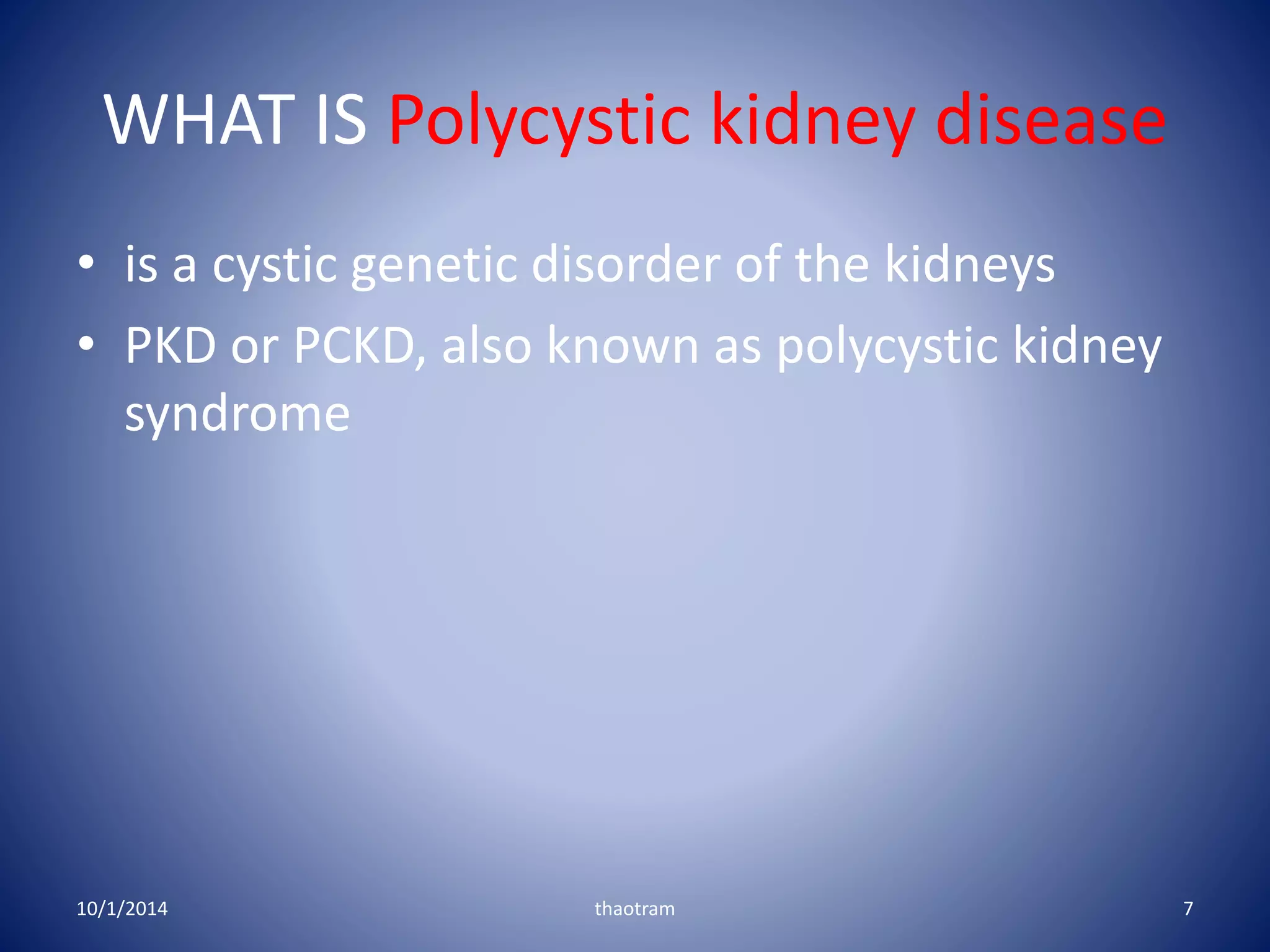 WHAT IS Polycystic kidney disease

• is a cystic genetic disorder of the kidneys
• PKD or PCKD, also known as polycystic kidney syndrome

10/1/2014 thaotram 7